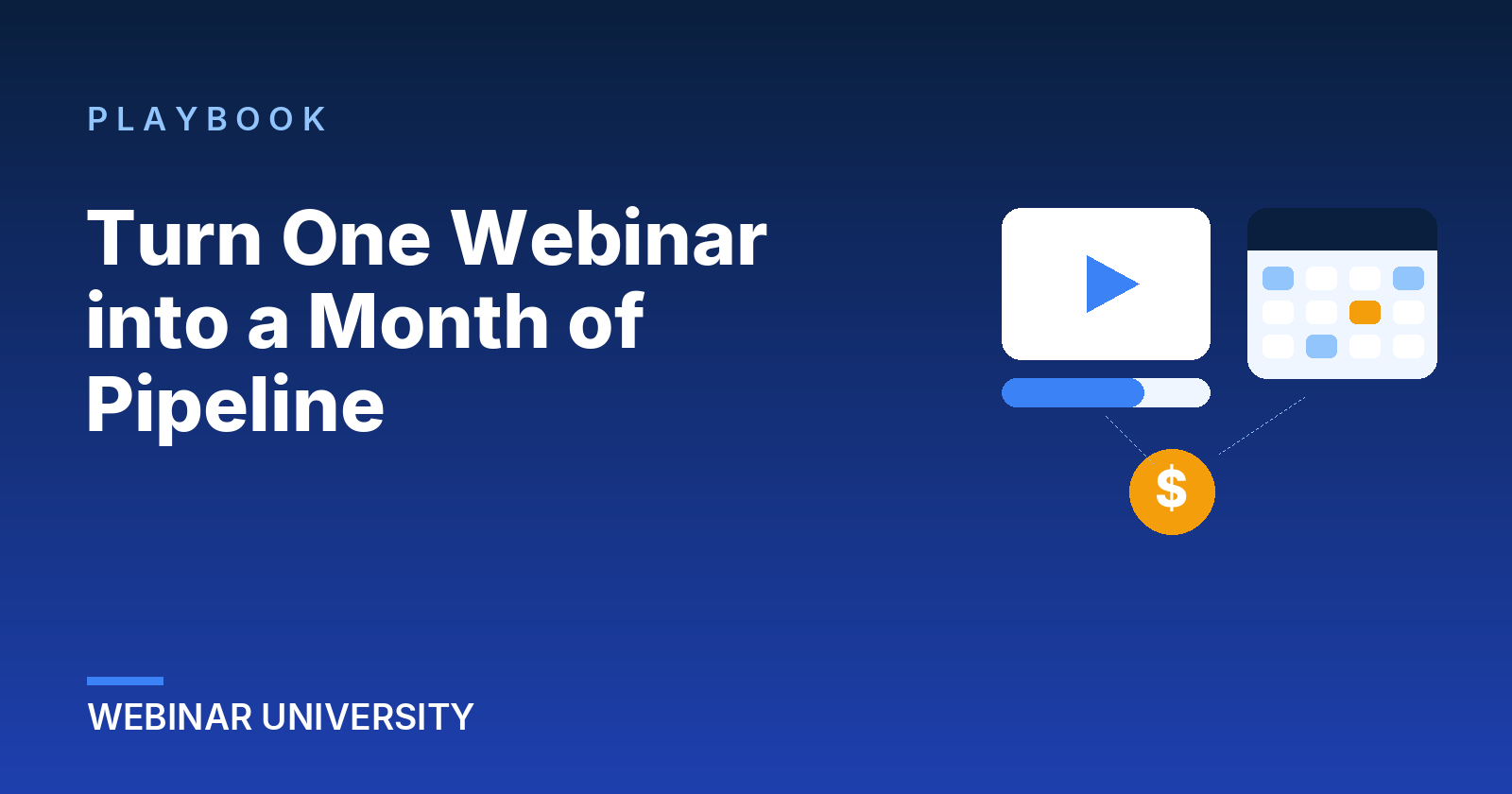 PLAYBOOK

Turn One Webinar into a Month of Pipeline

$

WEBINAR UNIVERSITY